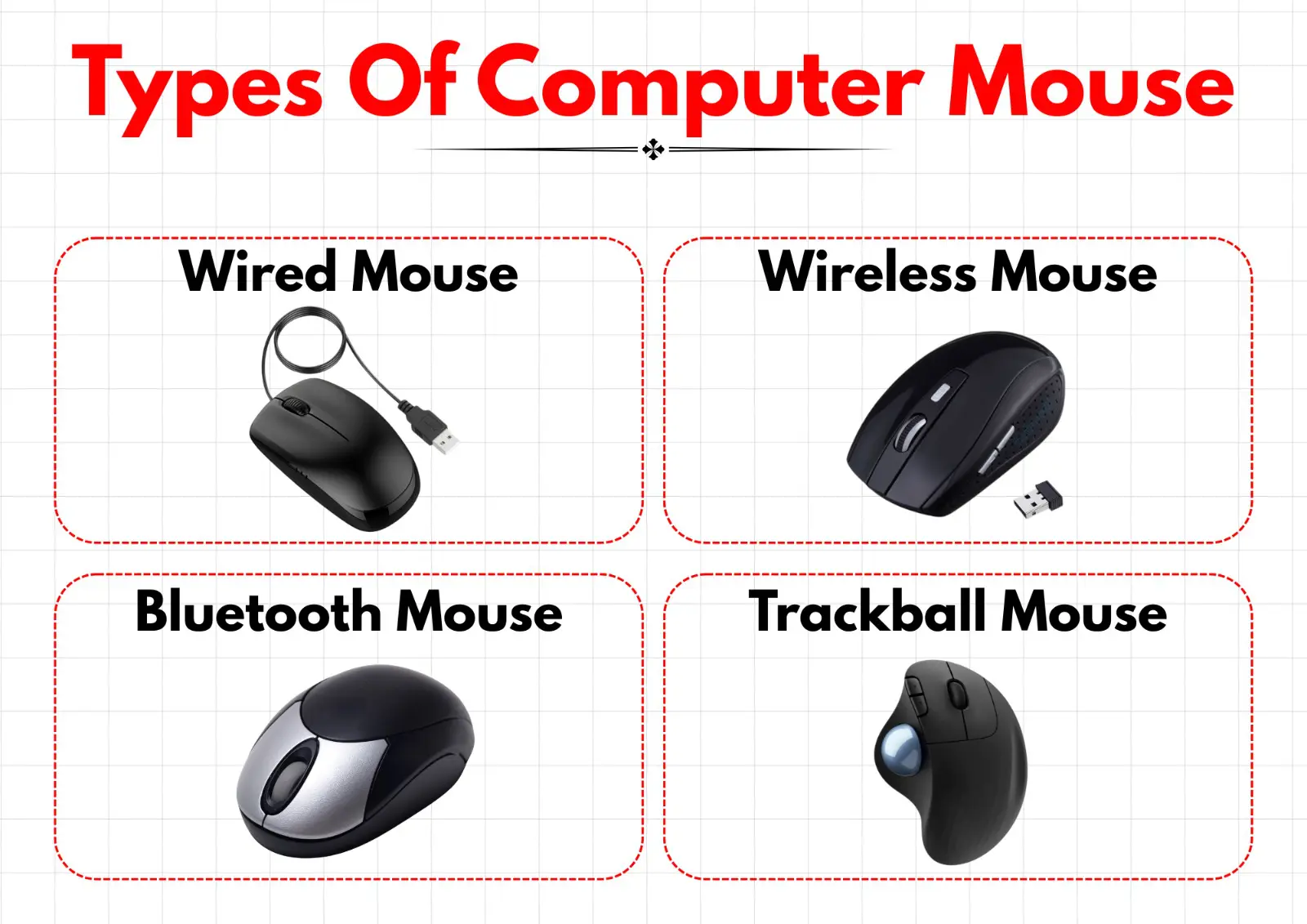 Types Of Computer Mouse

Wired Mouse

Wireless Mouse

Bluetooth Mouse

Trackball Mouse